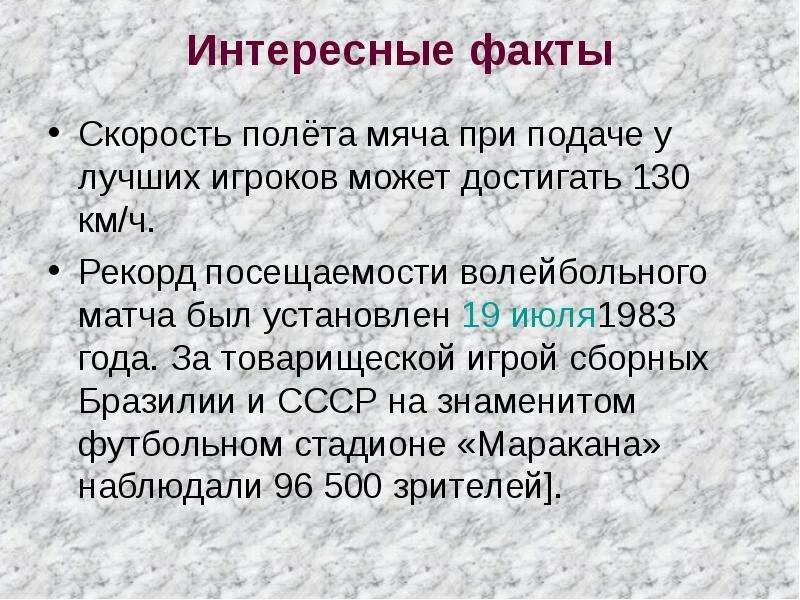 Интересные факты

• Скорость полёта мяча при подаче у лучших игроков может достигать 130 км/ч.

• Рекорд посещаемости волейбольного матча был установлен 19 июля1983 года. За товарищеской игрой сборных Бразилии и СССР на знаменитом футбольном стадионе «Маракана» наблюдали 96 500 зрителей].